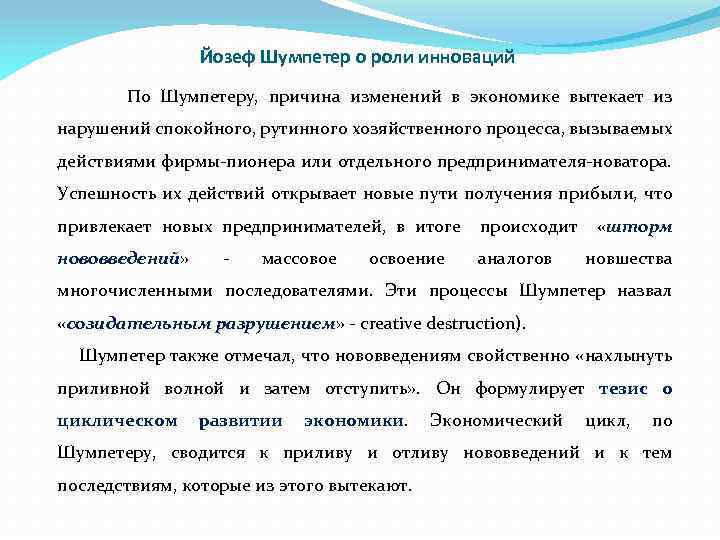 Йозеф Шумпетер о роли инноваций

По Шумпетеру, причина изменений в экономике вытекает из нарушений спокойного, рутинного хозяйственного процесса, вызываемых действиями фирмы-пионера или отдельного предпринимателя-новатора. Успешность их действий открывает новые пути получения прибыли, что привлекает новых предпринимателей, в итоге происходит «шторм нововведений» - массовое освоение аналогов новшества многочисленными последователями. Эти процессы Шумпетер назвал «созидательным разрушением» - creative destruction).

Шумпетер также отмечал, что нововведениям свойственно «нахлынуть приливной волной и затем отступить». Он формулирует тезис о циклическом развитии экономики. Экономический цикл, по Шумпетеру, сводится к приливу и отливу нововведений и к тем последствиям, которые из этого вытекают.